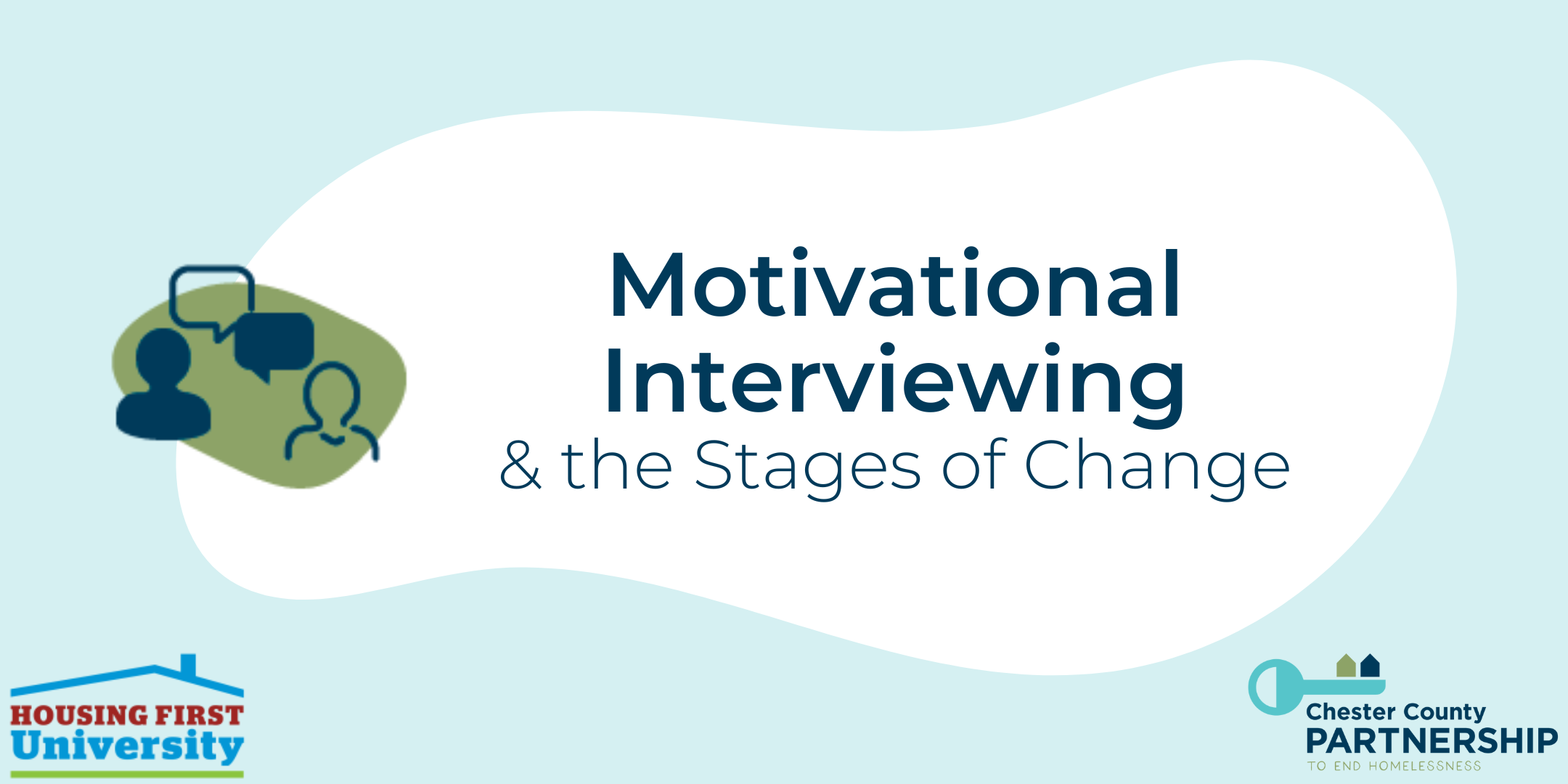 Motivational Interviewing
& the Stages of Change

HOUSING FIRST University

Chester County PARTNERSHIP TO END HOMELESSNESS